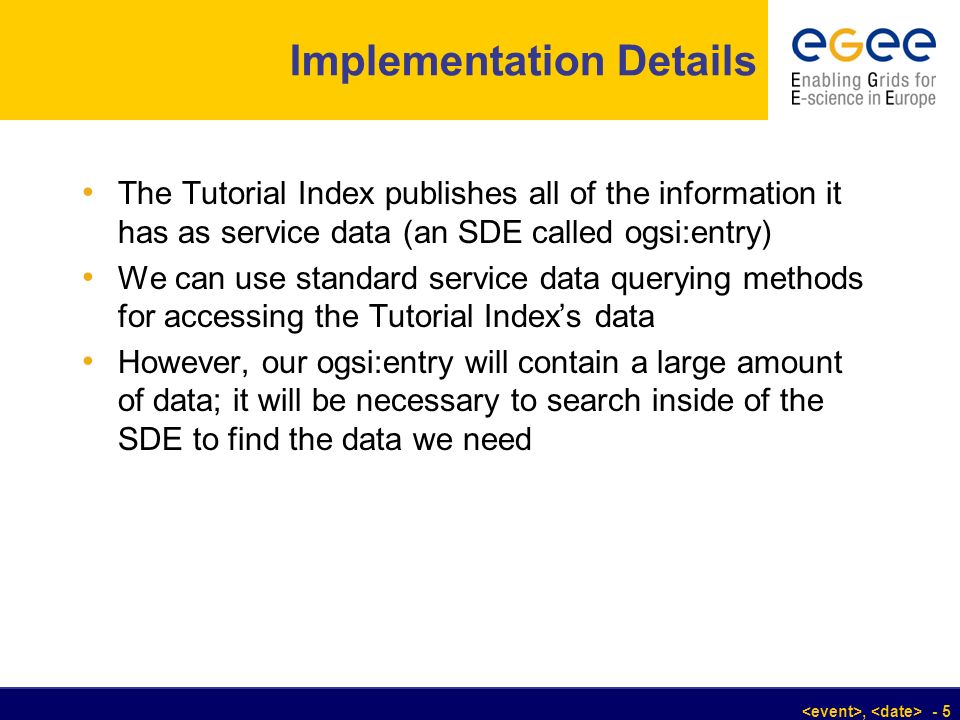 Implementation Details

eGee
Enabling Grids for E-science in Europe

• The Tutorial Index publishes all of the information it has as service data (an SDE called ogsi:entry)
• We can use standard service data querying methods for accessing the Tutorial Index's data
• However, our ogsi:entry will contain a large amount of data; it will be necessary to search inside of the SDE to find the data we need

<event>, <date> - 5